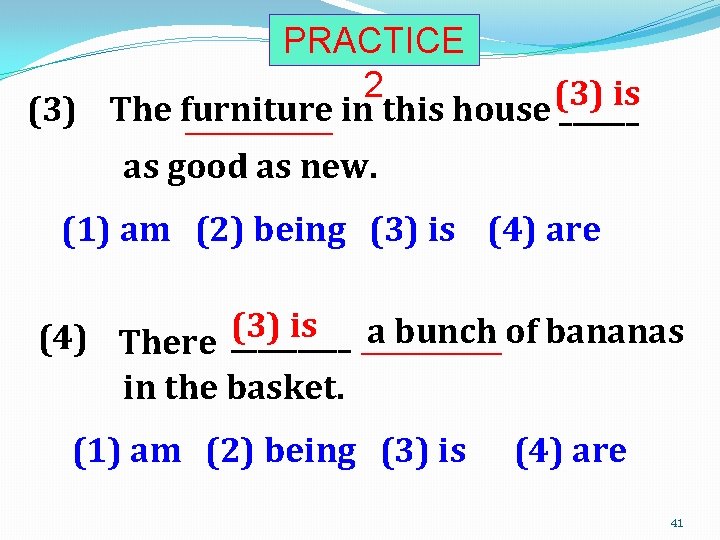 PRACTICE 2

(3) The furniture in this house (3) is ______ as good as new.

(1) am (2) being (3) is (4) are

(4) There (3) is ________ a bunch of bananas in the basket.

(1) am (2) being (3) is (4) are

41